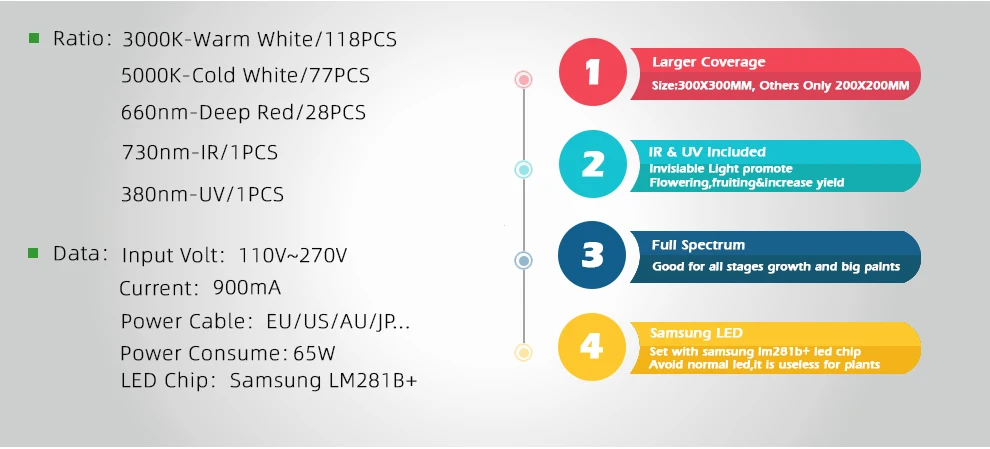 Ratio: 3000K-Warm White/118PCS
5000K-Cold White/77PCS
660nm-Deep Red/28PCS
730nm-IR/1PCS
380nm-UV/1PCS

Data: Input Volt: 110V~270V
Current: 900mA
Power Cable: EU/US/AU/JP...
Power Consume: 65W
LED Chip: Samsung LM281B+

1
Larger Coverage
Size:300X300MM, Others Only 200X200MM

2
IR & UV Included
Invisiable Light promote
Flowering,fruiting&increase yield

3
Full Spectrum
Good for all stages growth and big paints

4
Samsung LED
Set with samsung lm281b+ led chip
Avoid normal led,it is useless for plants